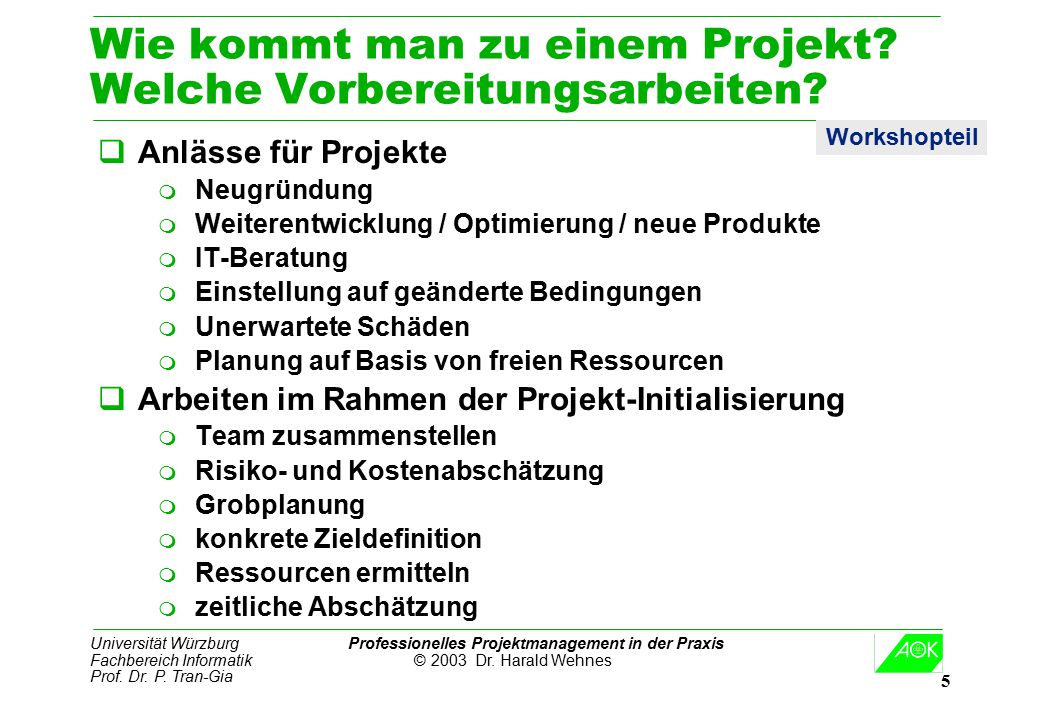 Wie kommt man zu einem Projekt? Welche Vorbereitungsarbeiten?

Workshopteil

Anlässe für Projekte
Neugründung
Weiterentwicklung / Optimierung / neue Produkte
IT-Beratung
Einstellung auf geänderte Bedingungen
Unerwartete Schäden
Planung auf Basis von freien Ressourcen

Arbeiten im Rahmen der Projekt-Initialisierung
Team zusammenstellen
Risiko- und Kostenabschätzung
Grobplanung
konkrete Zieldefinition
Ressourcen ermitteln
zeitliche Abschätzung

Universität Würzburg
Fachbereich Informatik
Prof. Dr. P. Tran-Gia

Professionelles Projektmanagement in der Praxis
© 2003 Dr. Harald Wehnes

AOK

5